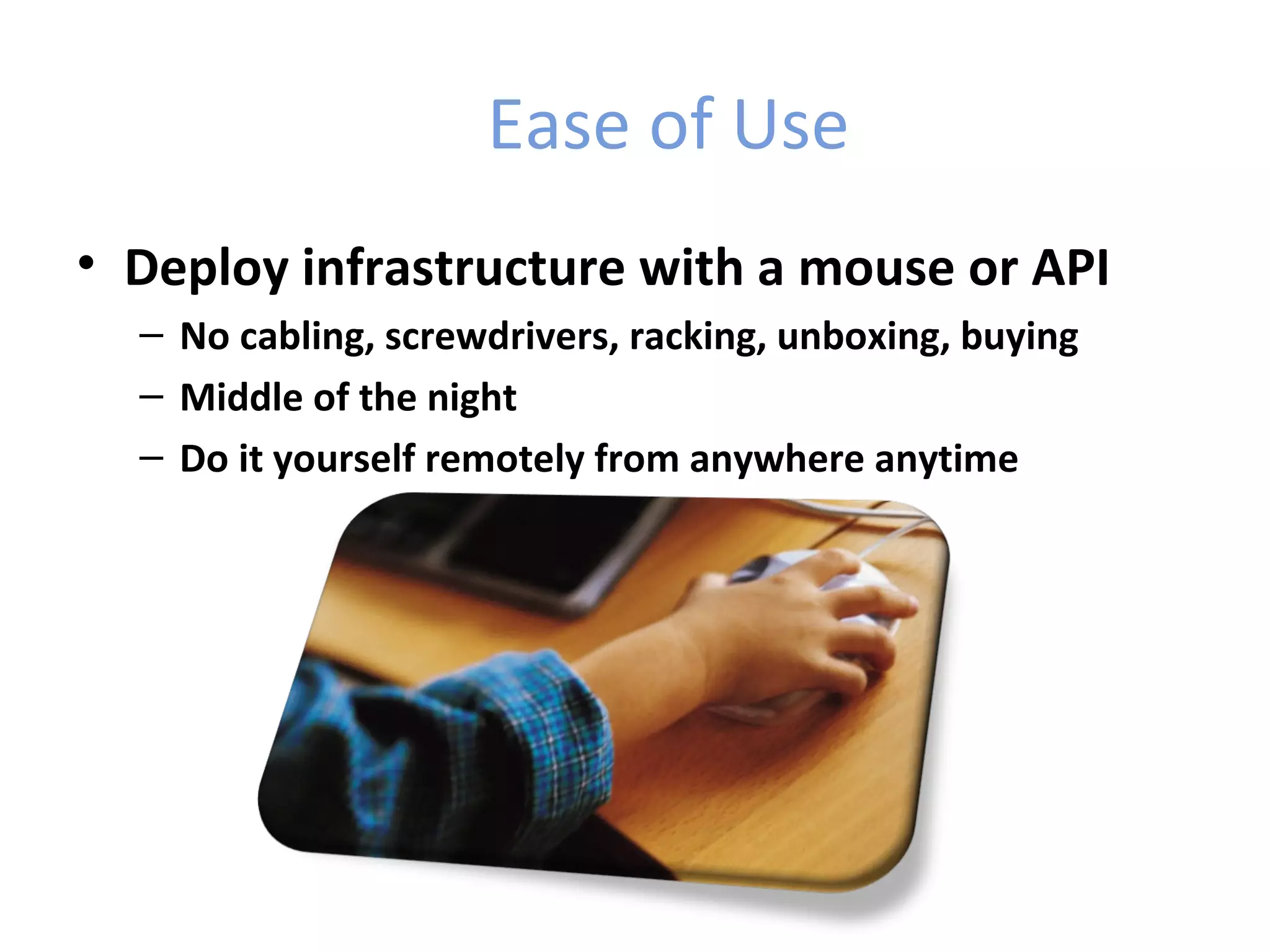 Ease of Use

• Deploy infrastructure with a mouse or API
– No cabling, screwdrivers, racking, unboxing, buying
– Middle of the night
– Do it yourself remotely from anywhere anytime